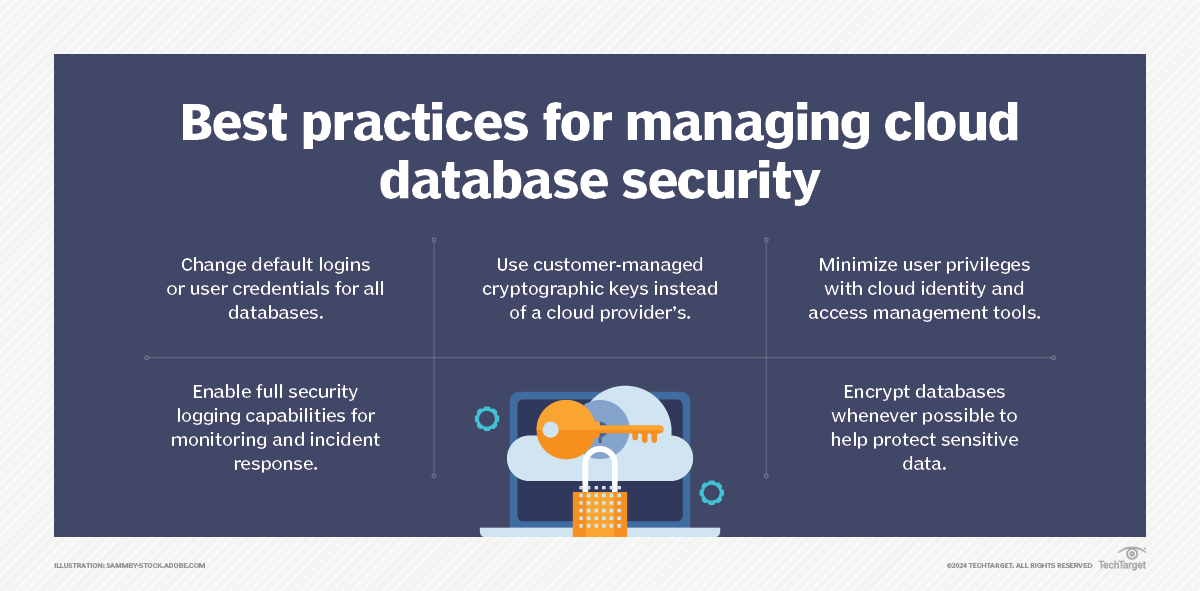 Best practices for managing cloud database security

Change default logins or user credentials for all databases.

Use customer-managed cryptographic keys instead of a cloud provider's.

Minimize user privileges with cloud identity and access management tools.

Enable full security logging capabilities for monitoring and incident response.

Encrypt databases whenever possible to help protect sensitive data.

ILLUSTRATION: SAMMBY-STOCK.ADOBE.COM

©2024 TECHTARGET. ALL RIGHTS RESERVED TechTarget